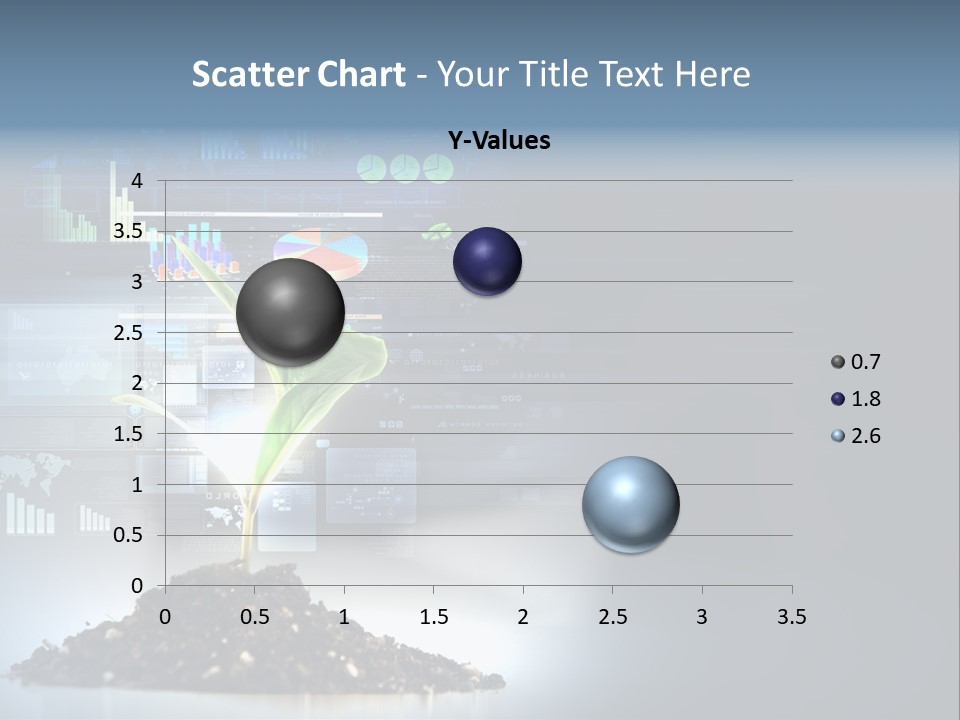 Scatter Chart - Your Title Text Here

Y-Values

4
3.5
3
2.5
2
1.5
1
0.5
0

0 0.5 1 1.5 2 2.5 3 3.5

0.7
1.8
2.6